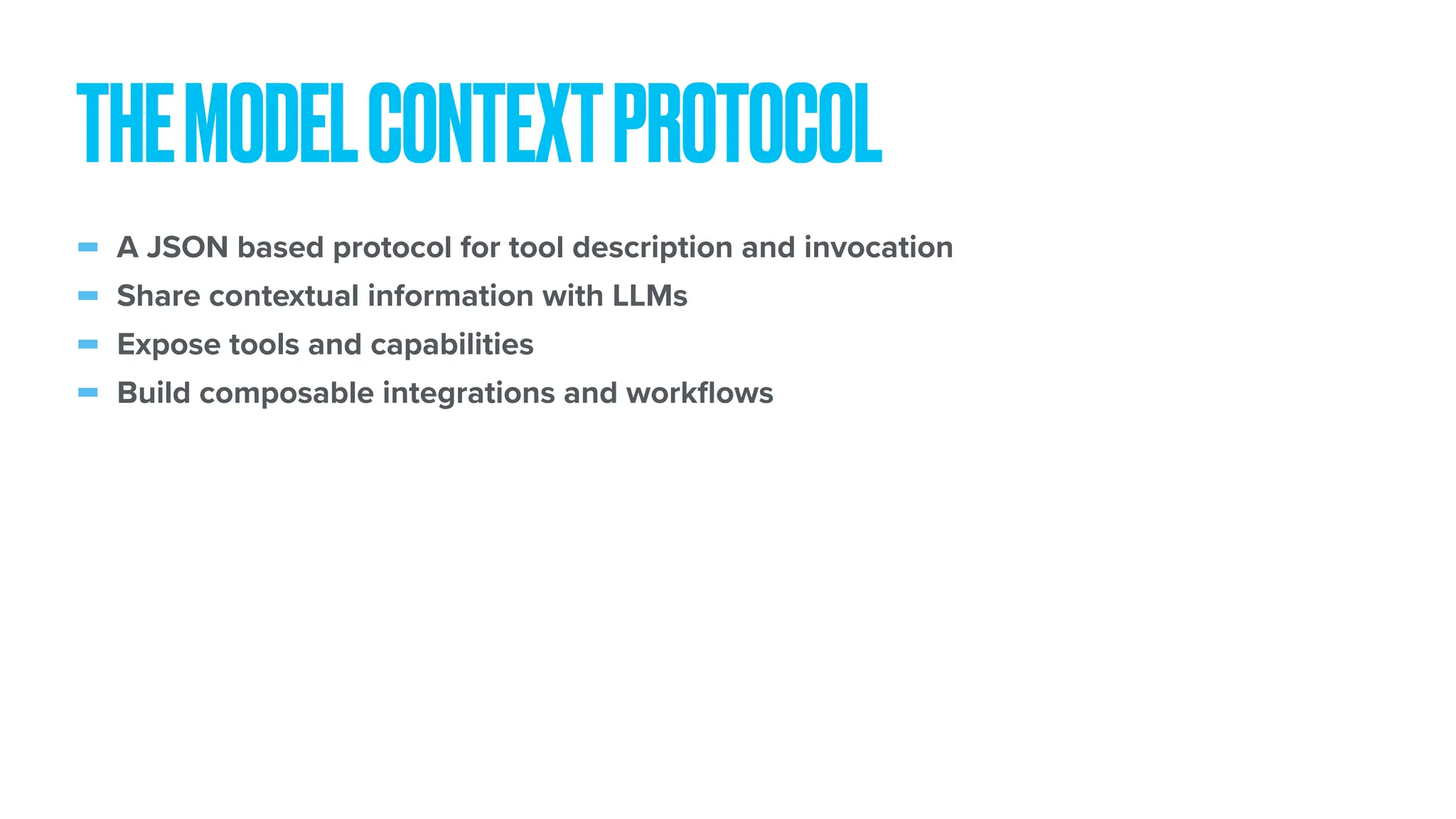 THE MODEL CONTEXT PROTOCOL

- A JSON based protocol for tool description and invocation
- Share contextual information with LLMs
- Expose tools and capabilities
- Build composable integrations and workflows